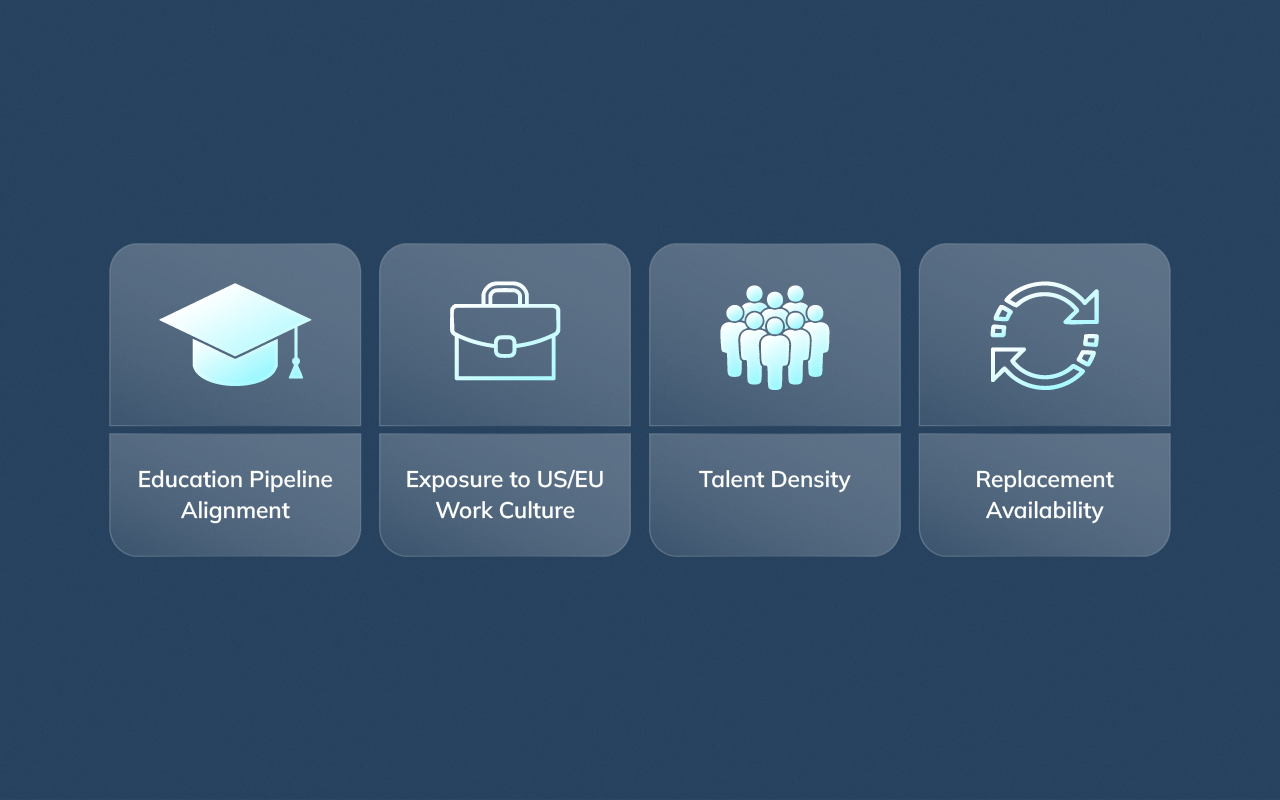 Education Pipeline Alignment

Exposure to US/EU Work Culture

Talent Density

Replacement Availability